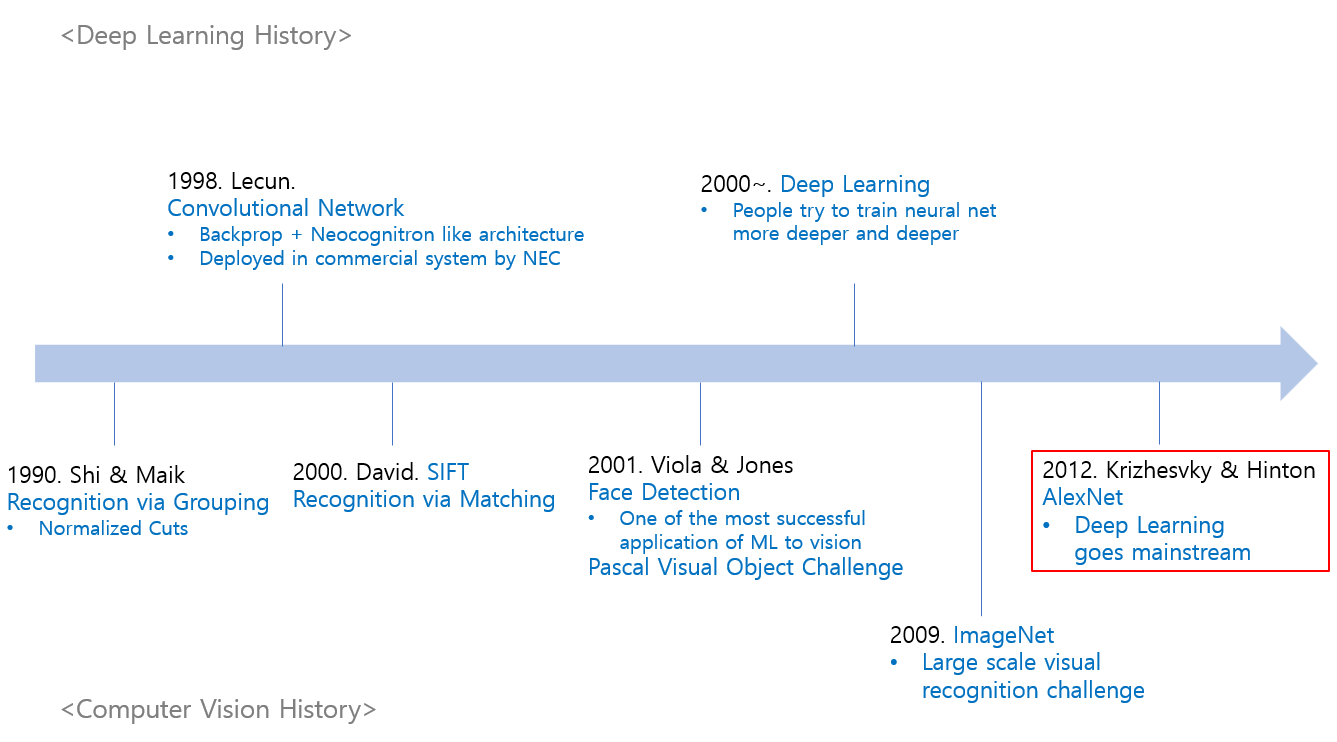 <Deep Learning History>

1998. Lecun.
Convolutional Network
• Backprop + Neocognitron like architecture
• Deployed in commercial system by NEC

2000~. Deep Learning
• People try to train neural net more deeper and deeper

1990. Shi & Maik
Recognition via Grouping
• Normalized Cuts

2000. David. SIFT
Recognition via Matching

2001. Viola & Jones
Face Detection
• One of the most successful application of ML to vision
Pascal Visual Object Challenge

2009. ImageNet
• Large scale visual recognition challenge

2012. Krizhesvky & Hinton
AlexNet
• Deep Learning goes mainstream

<Computer Vision History>